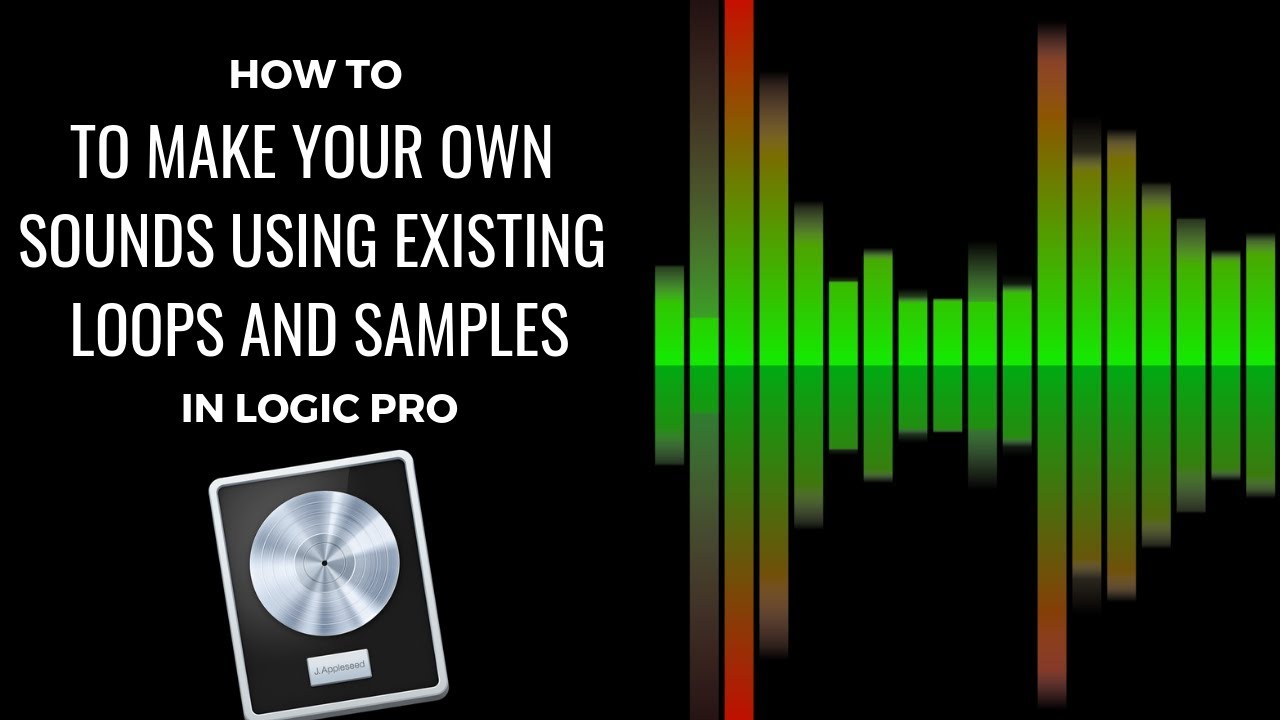 HOW TO
TO MAKE YOUR OWN SOUNDS USING EXISTING LOOPS AND SAMPLES
IN LOGIC PRO

J. Appleseed